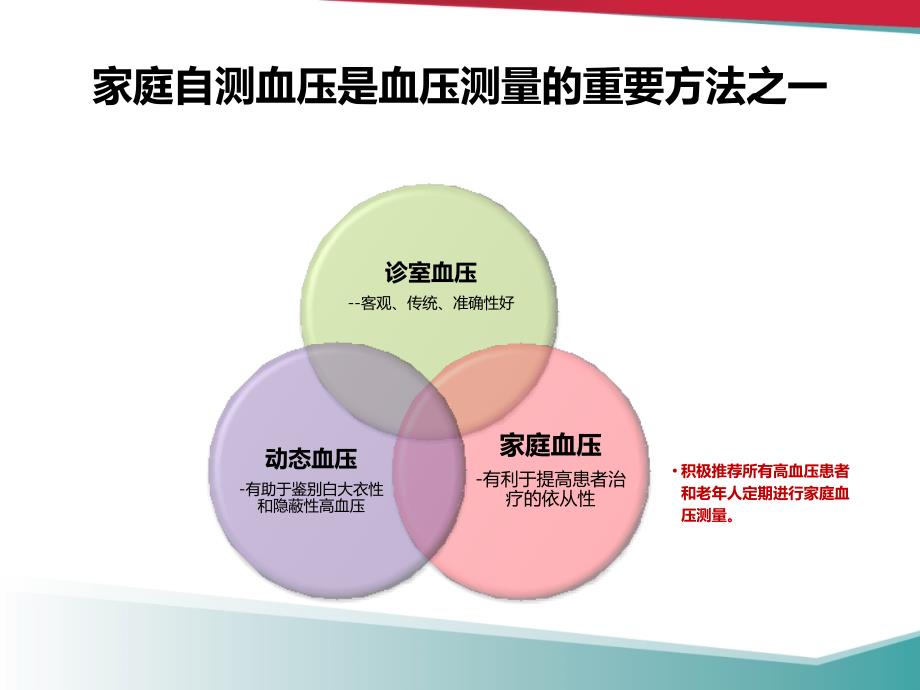 家庭自测血压是血压测量的重要方法之一

诊室血压
--客观、传统、准确性好

动态血压
-有助于鉴别白大衣性和隐蔽性高血压

家庭血压
-有利于提高患者治疗的依从性

• 积极推荐所有高血压患者和老年人定期进行家庭血压测量。